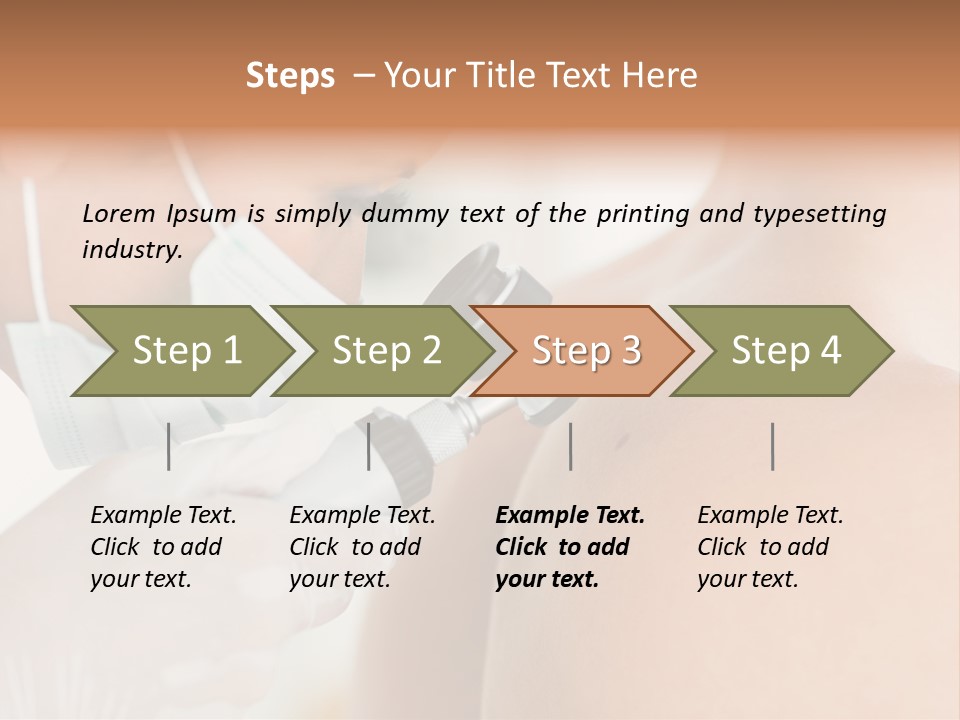 Steps – Your Title Text Here

Lorem Ipsum is simply dummy text of the printing and typesetting industry.

Step 1

Step 2

Step 3

Step 4

Example Text. Click to add your text.

Example Text. Click to add your text.

Example Text. Click to add your text.

Example Text. Click to add your text.